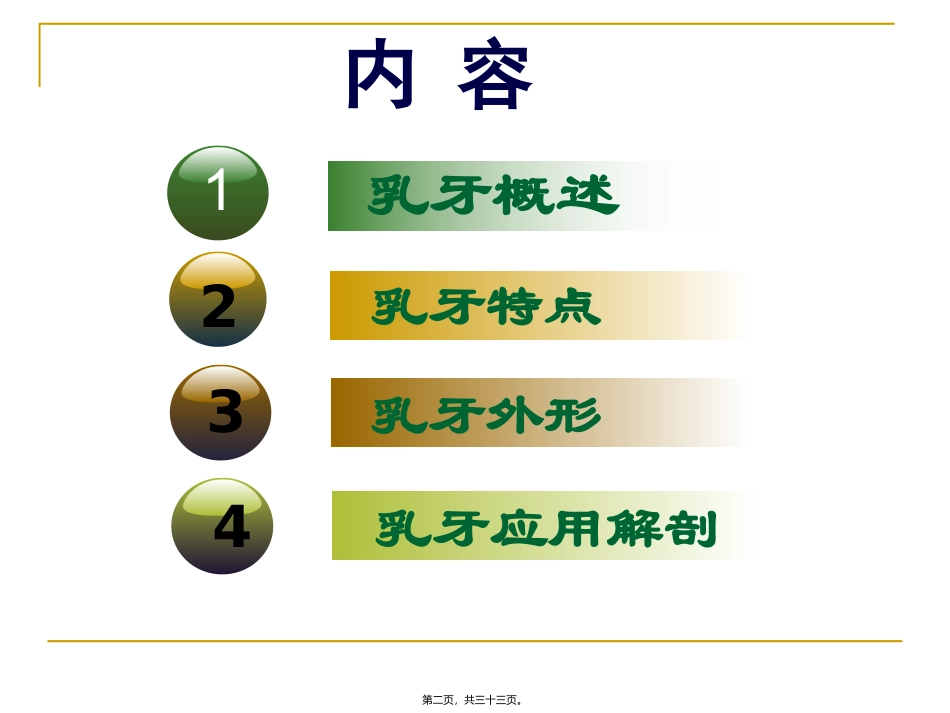 内 容

1
乳牙概述

2
乳牙特点

3
乳牙外形

4
乳牙应用解剖

第二页，共三十三页。